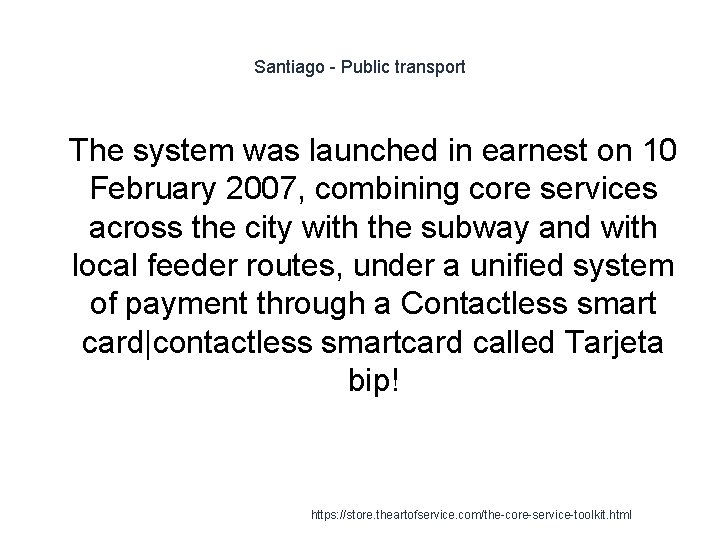 Santiago - Public transport

The system was launched in earnest on 10 February 2007, combining core services across the city with the subway and with local feeder routes, under a unified system of payment through a Contactless smart card|contactless smartcard called Tarjeta bip!

https://store.theartofservice.com/the-core-service-toolkit.html